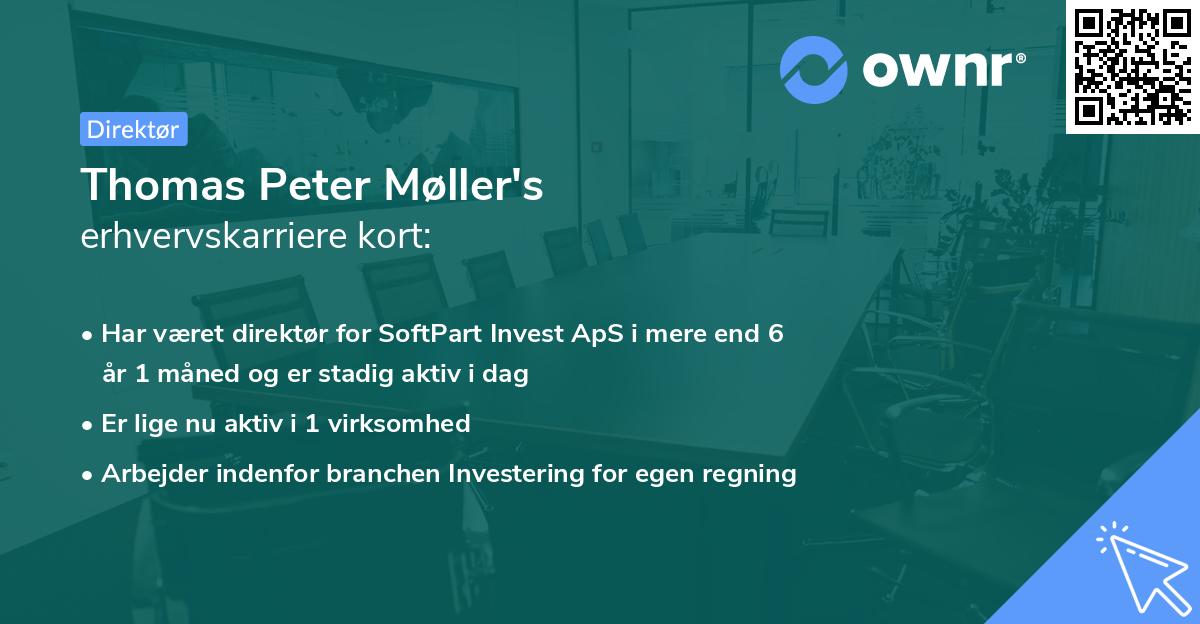 ownr®

Direktør

Thomas Peter Møller's
erhvervskarriere kort:

• Har været direktør for SoftPart Invest ApS i mere end 6 år 1 måned og er stadig aktiv i dag
• Er lige nu aktiv i 1 virksomhed
• Arbejder indenfor branchen Investering for egen regning